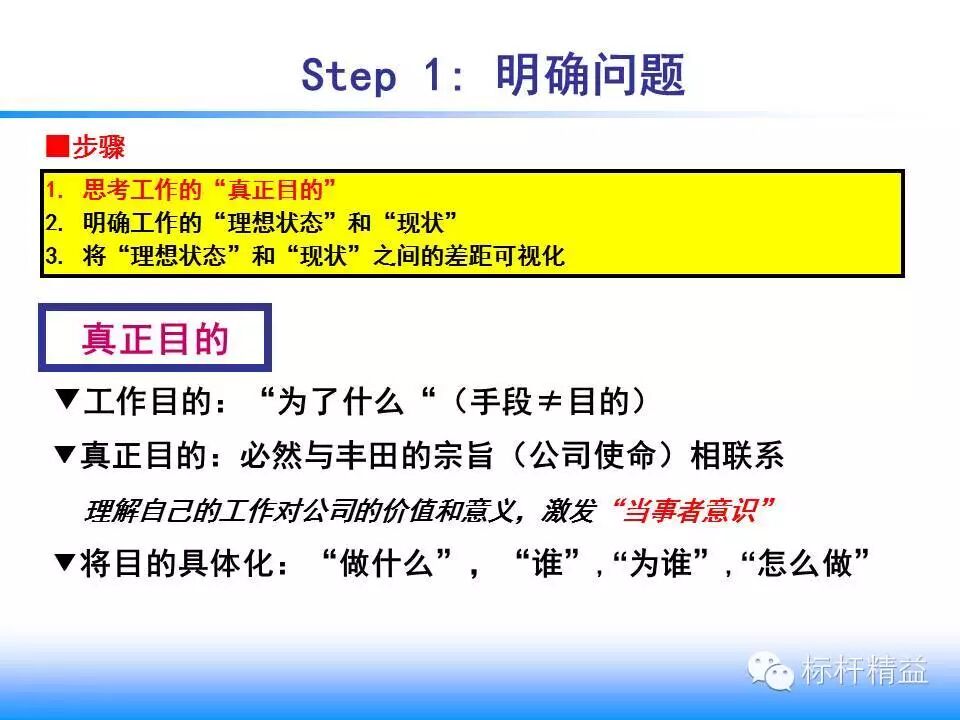 Step 1: 明确问题

■步骤

1. 思考工作的“真正目的”
2. 明确工作的“理想状态”和“现状”
3. 将“理想状态”和“现状”之间的差距可视化

真正目的

▼工作目的：“为了什么“（手段≠目的）

▼真正目的：必然与丰田的宗旨（公司使命）相联系

理解自己的工作对公司的价值和意义，激发“当事者意识”

▼将目的具体化：“做什么”，“谁”，“为谁”，“怎么做”

标杆精益